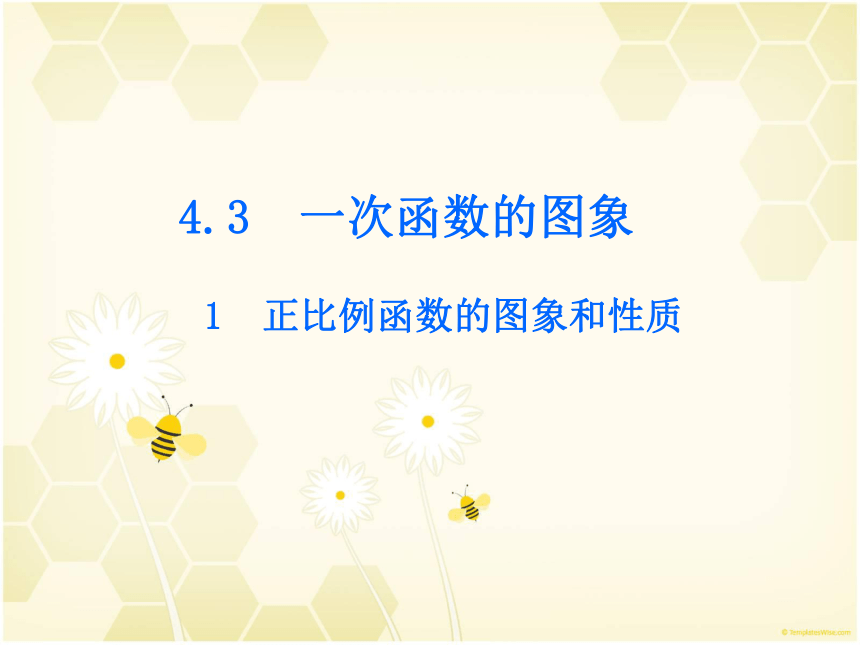 4.3 一次函数的图象

1 正比例函数的图象和性质

© TemplatesWise.com